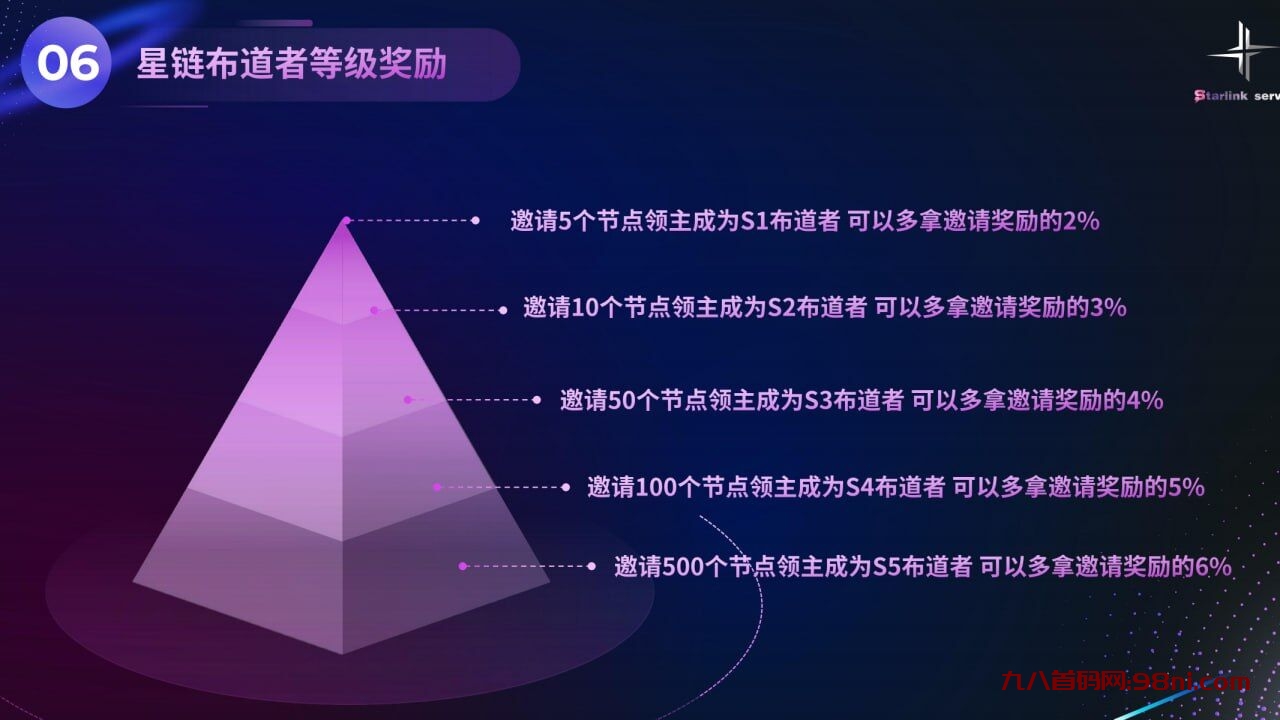 06 星链布道者等级奖励

Starlink serv

邀请5个节点领主成为S1布道者 可以多拿邀请奖励的2%

邀请10个节点领主成为S2布道者 可以多拿邀请奖励的3%

邀请50个节点领主成为S3布道者 可以多拿邀请奖励的4%

邀请100个节点领主成为S4布道者 可以多拿邀请奖励的5%

邀请500个节点领主成为S5布道者 可以多拿邀请奖励的6%

九八首码网:98nl.com